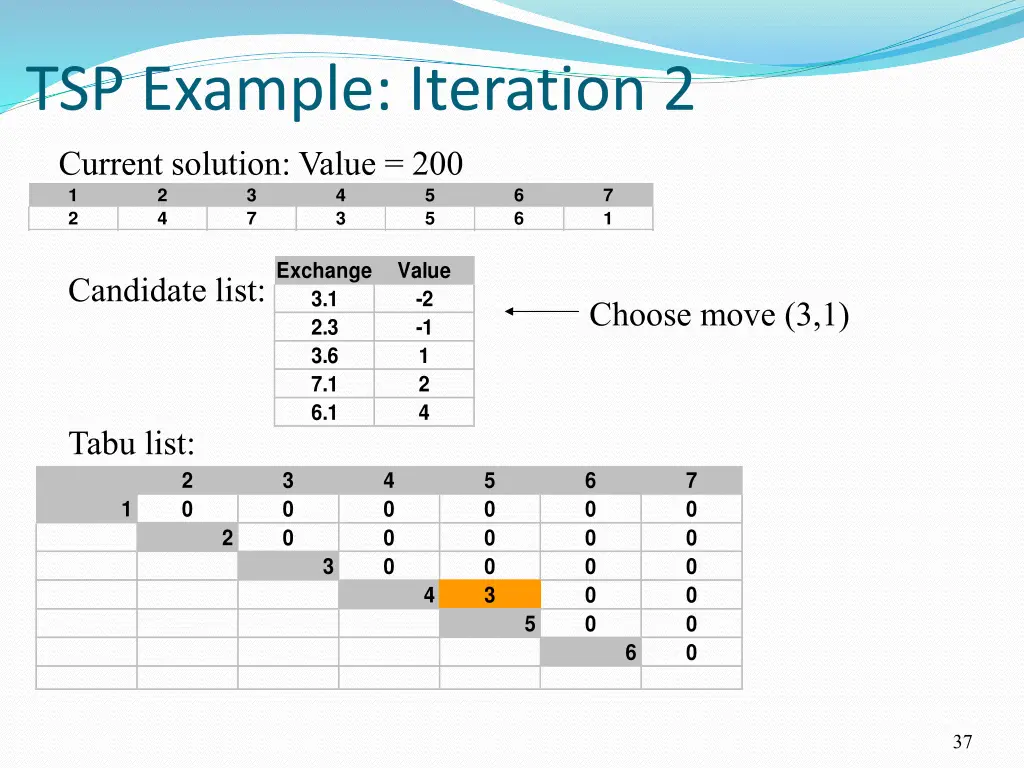 TSP Example: Iteration 2

Current solution: Value = 200

| 1 | 2 | 3 | 4 | 5 | 6 | 7 |
|---|---|---|---|---|---|---|
| 2 | 4 | 7 | 3 | 5 | 6 | 1 |

Candidate list:

| Exchange | Value |
|---|---|
| 3.1 | -2 |
| 2.3 | -1 |
| 3.6 | 1 |
| 7.1 | 2 |
| 6.1 | 4 |

Choose move (3,1)

Tabu list:

| | 2 | 3 | 4 | 5 | 6 | 7 |
|---|---|---|---|---|---|---|
| 1 | 0 | 0 | 0 | 0 | 0 | 0 |
| | 2 | 0 | 0 | 0 | 0 | 0 |
| | | 3 | 0 | 0 | 0 | 0 |
| | | | 4 | 3 | 0 | 0 |
| | | | | 5 | 0 | 0 |
| | | | | | 6 | 0 |
| | | | | | | |

37